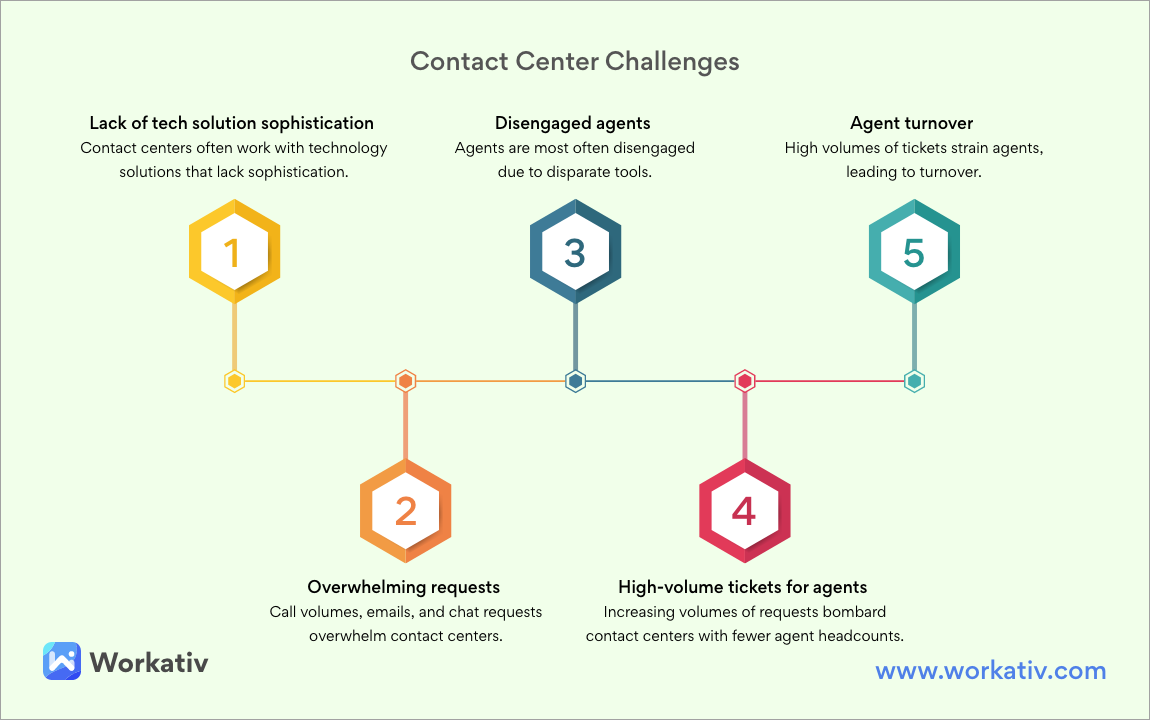 Contact Center Challenges

Lack of tech solution sophistication
Contact centers often work with technology solutions that lack sophistication.

1

Disengaged agents
Agents are most often disengaged due to disparate tools.

3

Agent turnover
High volumes of tickets strain agents, leading to turnover.

5

2

Overwhelming requests
Call volumes, emails, and chat requests overwhelm contact centers.

4

High-volume tickets for agents
Increasing volumes of requests bombard contact centers with fewer agent headcounts.

Workativ

www.workativ.com